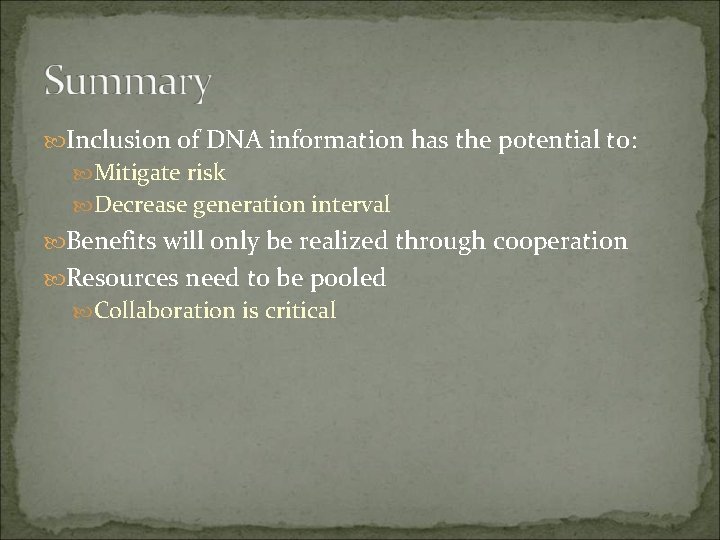 Summary

Inclusion of DNA information has the potential to:

Mitigate risk

Decrease generation interval

Benefits will only be realized through cooperation

Resources need to be pooled

Collaboration is critical